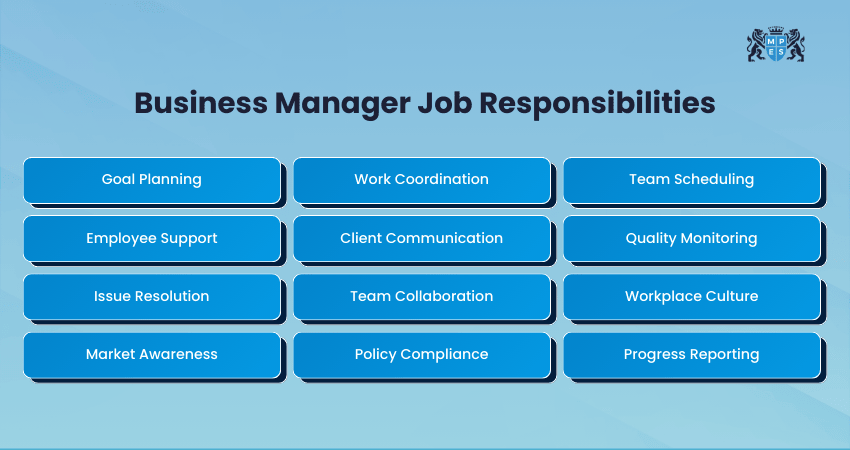 M P E S

Business Manager Job Responsibilities

Goal Planning

Work Coordination

Team Scheduling

Employee Support

Client Communication

Quality Monitoring

Issue Resolution

Team Collaboration

Workplace Culture

Market Awareness

Policy Compliance

Progress Reporting